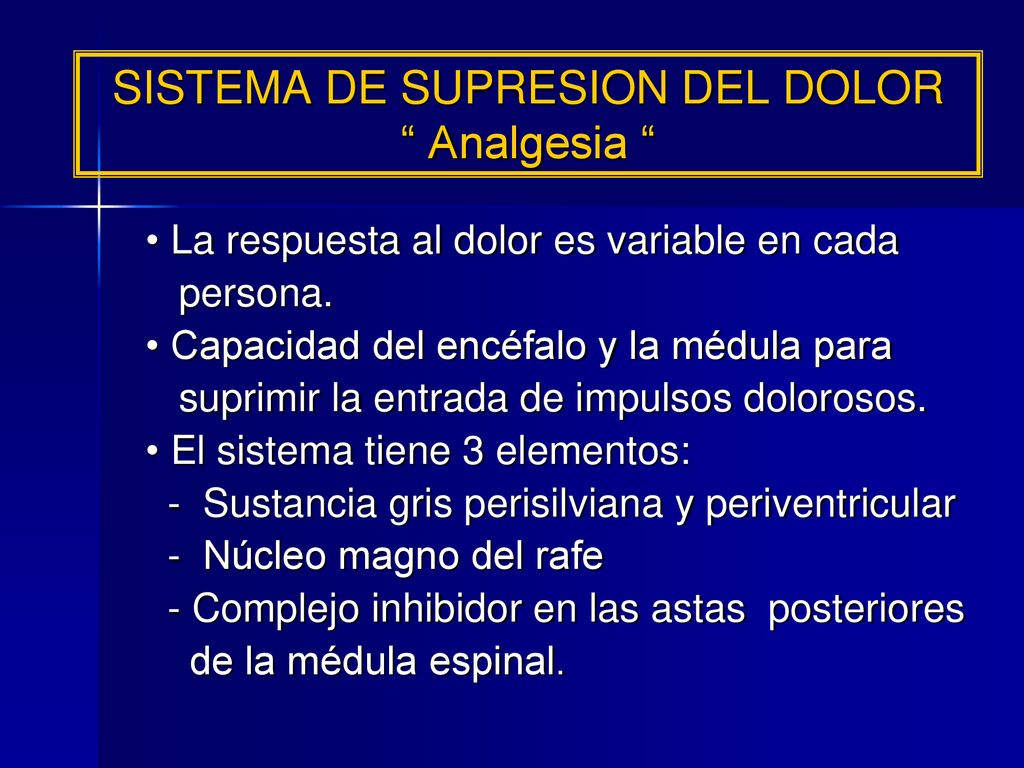 SISTEMA DE SUPRESION DEL DOLOR
“ Analgesia “

• La respuesta al dolor es variable en cada persona.
• Capacidad del encéfalo y la médula para suprimir la entrada de impulsos dolorosos.
• El sistema tiene 3 elementos:
- Sustancia gris perisilviana y periventricular
- Núcleo magno del rafe
- Complejo inhibidor en las astas posteriores de la médula espinal.